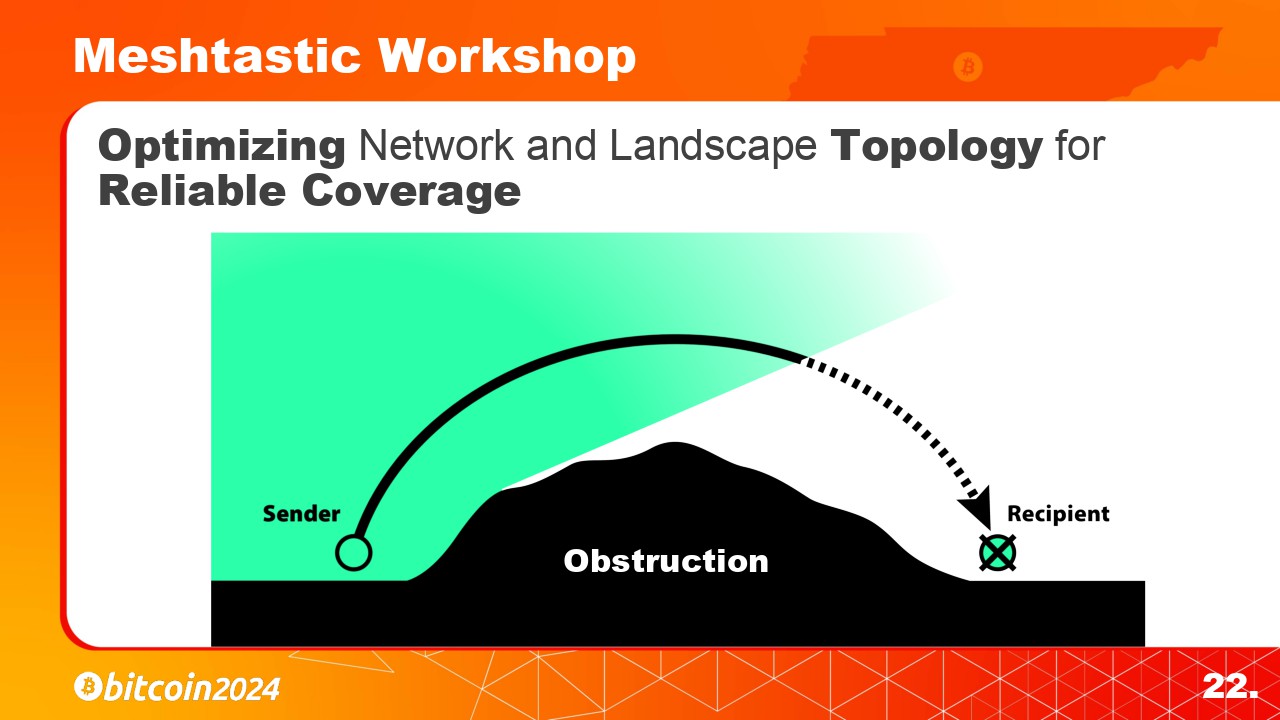 Meshtastic Workshop

Optimizing Network and Landscape Topology for Reliable Coverage

Sender

Obstruction

Recipient

bitcoin2024

22.